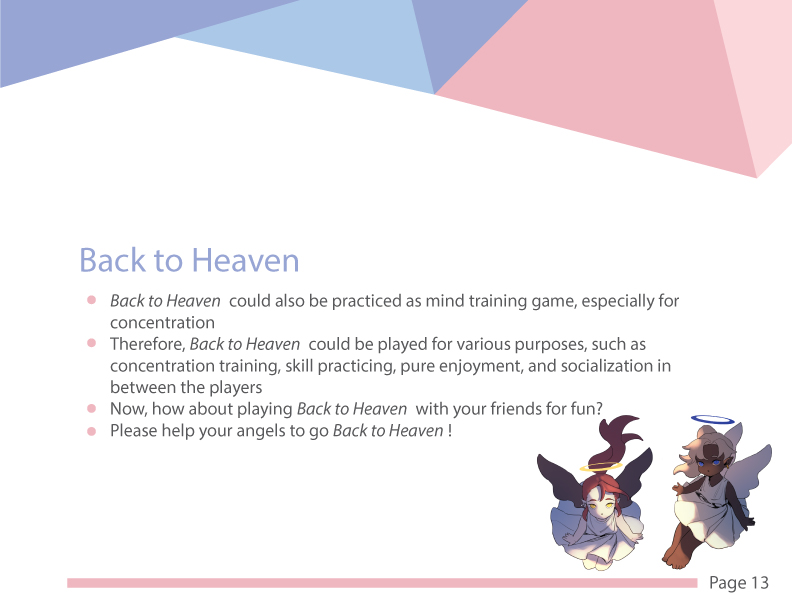 Back to Heaven

- Back to Heaven could also be practiced as mind training game, especially for concentration
- Therefore, Back to Heaven could be played for various purposes, such as concentration training, skill practicing, pure enjoyment, and socialization in between the players
- Now, how about playing Back to Heaven with your friends for fun?
- Please help your angels to go Back to Heaven !

Page 13